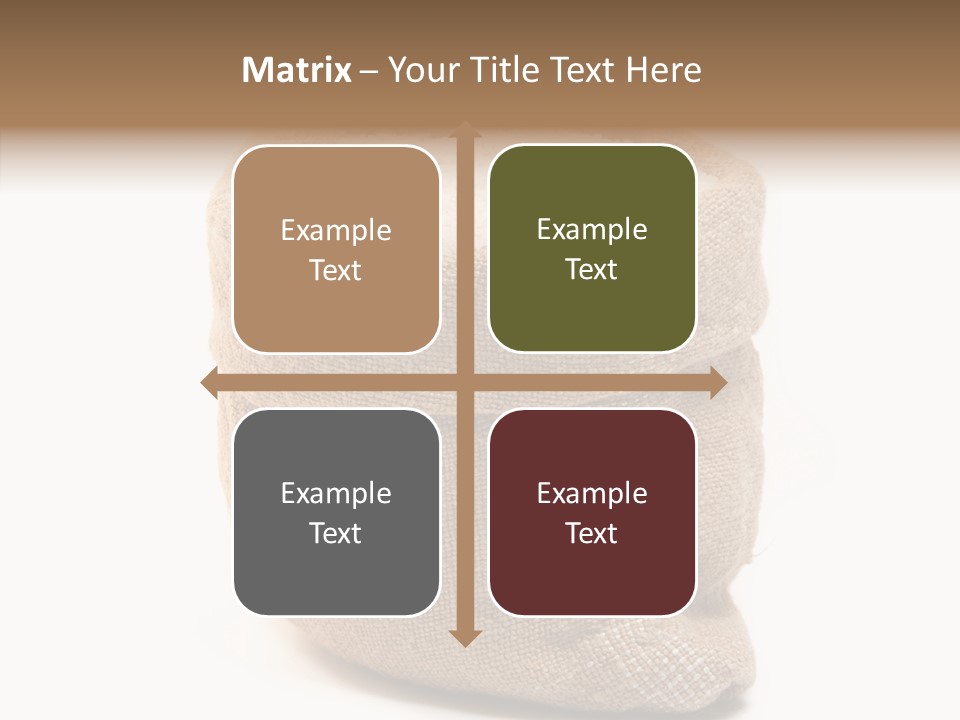 Matrix – Your Title Text Here

Example Text

Example Text

Example Text

Example Text